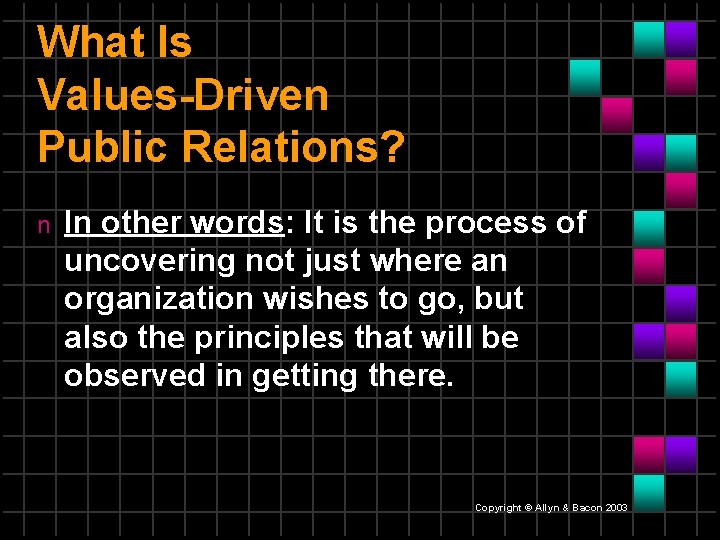 What Is Values-Driven Public Relations?

n In other words: It is the process of uncovering not just where an organization wishes to go, but also the principles that will be observed in getting there.

Copyright © Allyn & Bacon 2003